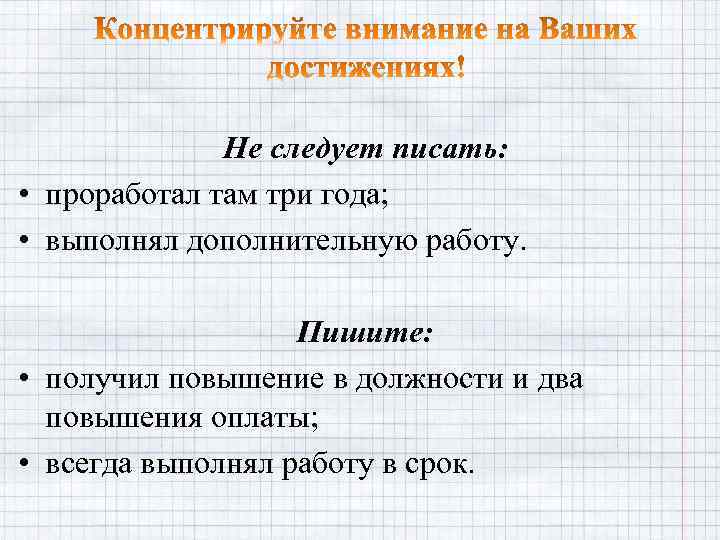 Концентрируйте внимание на Ваших достижениях!

Не следует писать:

• проработал там три года;
• выполнял дополнительную работу.

Пишите:

• получил повышение в должности и два повышения оплаты;
• всегда выполнял работу в срок.